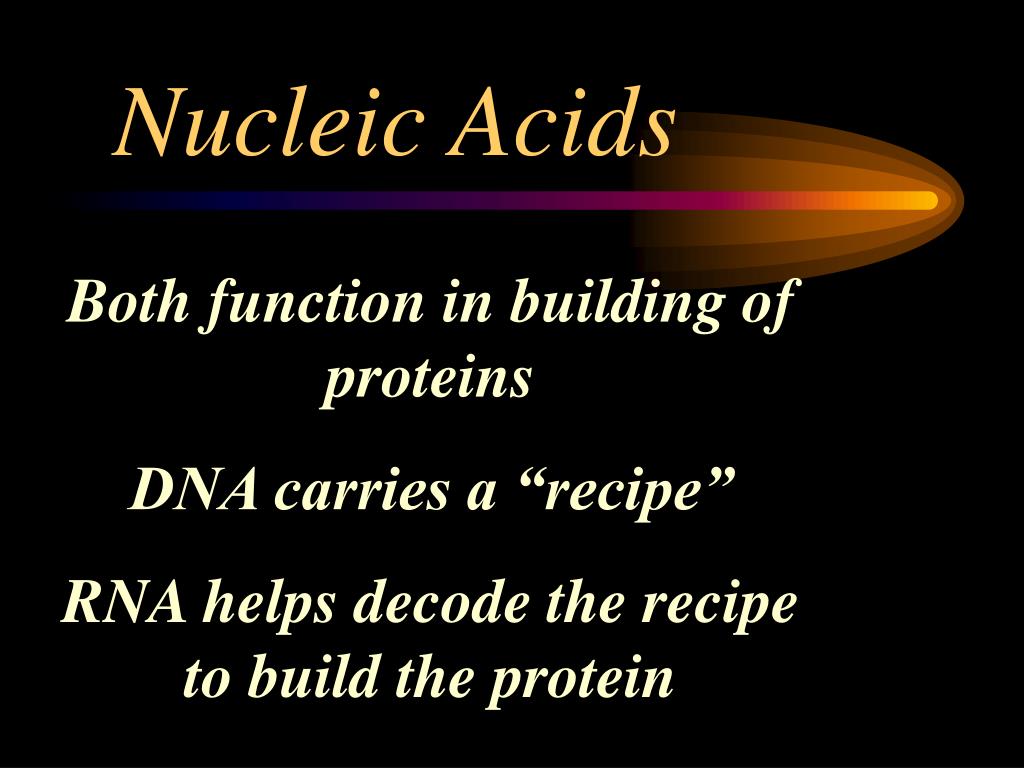 Nucleic Acids

Both function in building of proteins

DNA carries a “recipe”

RNA helps decode the recipe to build the protein